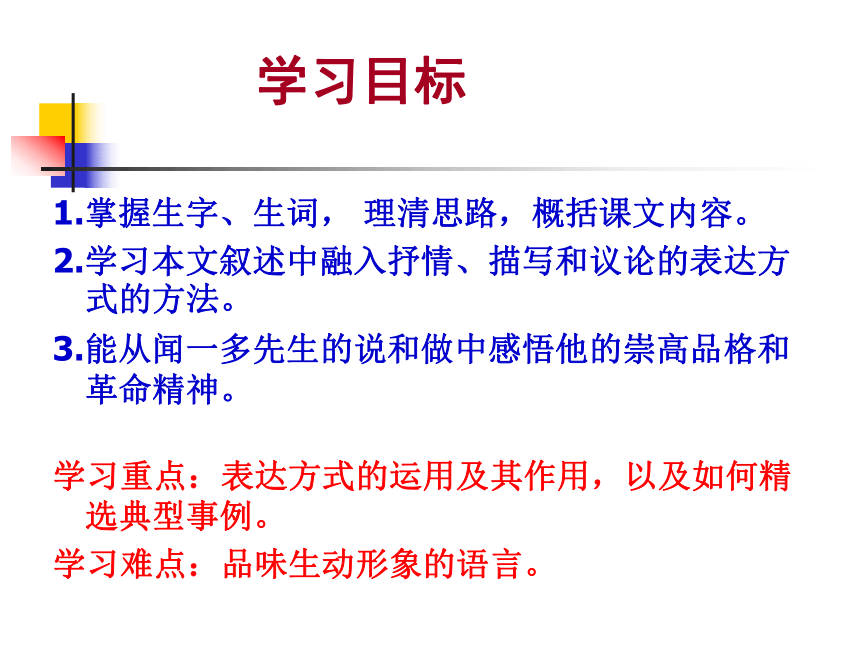 学习目标

1.掌握生字、生词， 理清思路，概括课文内容。

2.学习本文叙述中融入抒情、描写和议论的表达方式的方法。

3.能从闻一多先生的说和做中感悟他的崇高品格和革命精神。

学习重点：表达方式的运用及其作用，以及如何精选典型事例。

学习难点：品味生动形象的语言。